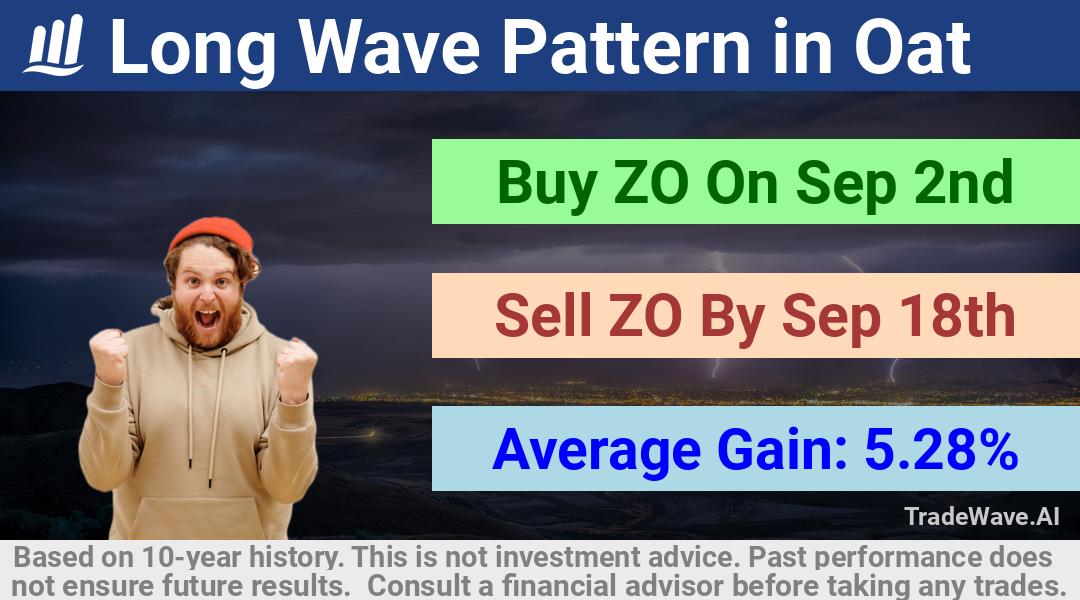 Long Wave Pattern in Oat

Buy ZO On Sep 2nd

Sell ZO By Sep 18th

Average Gain: 5.28%

TradeWave.AI

Based on 10-year history. This is not investment advice. Past performance does not ensure future results. Consult a financial advisor before taking any trades.